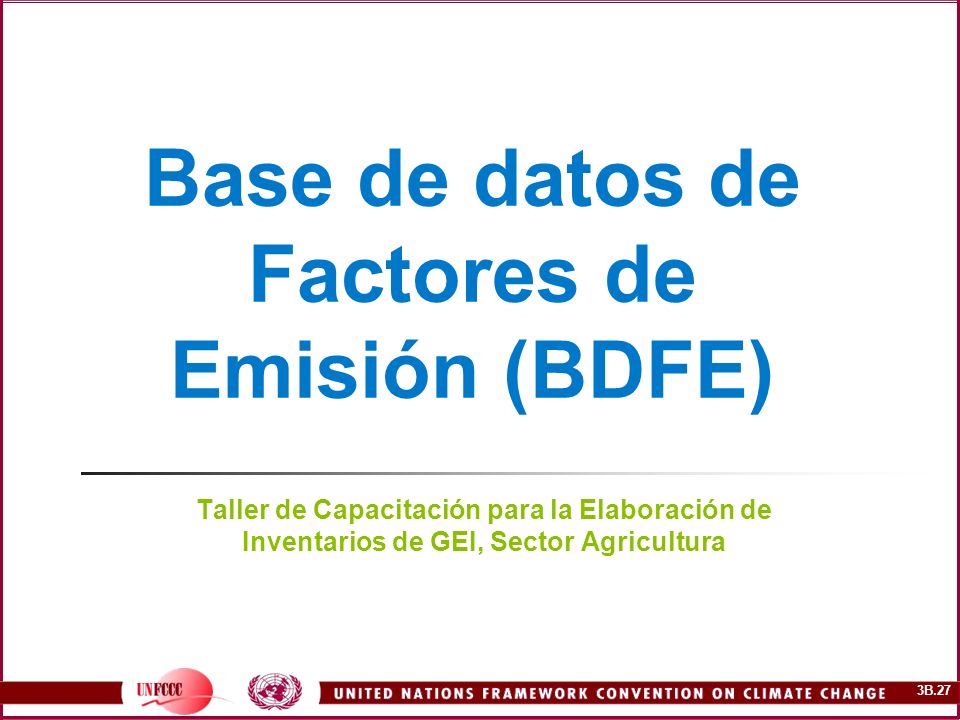 Base de datos de Factores de Emisión (BDFE)

Taller de Capacitación para la Elaboración de Inventarios de GEI, Sector Agricultura

UNFCCC

UNITED NATIONS FRAMEWORK CONVENTION ON CLIMATE CHANGE

3B.27